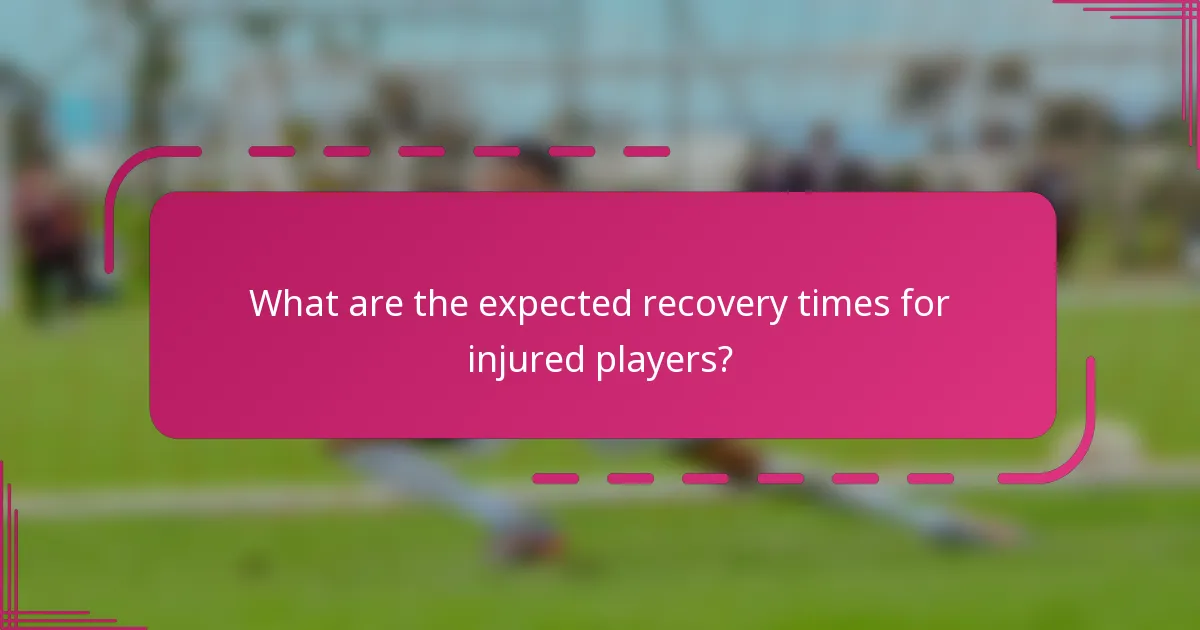 What are the expected recovery times for injured players?